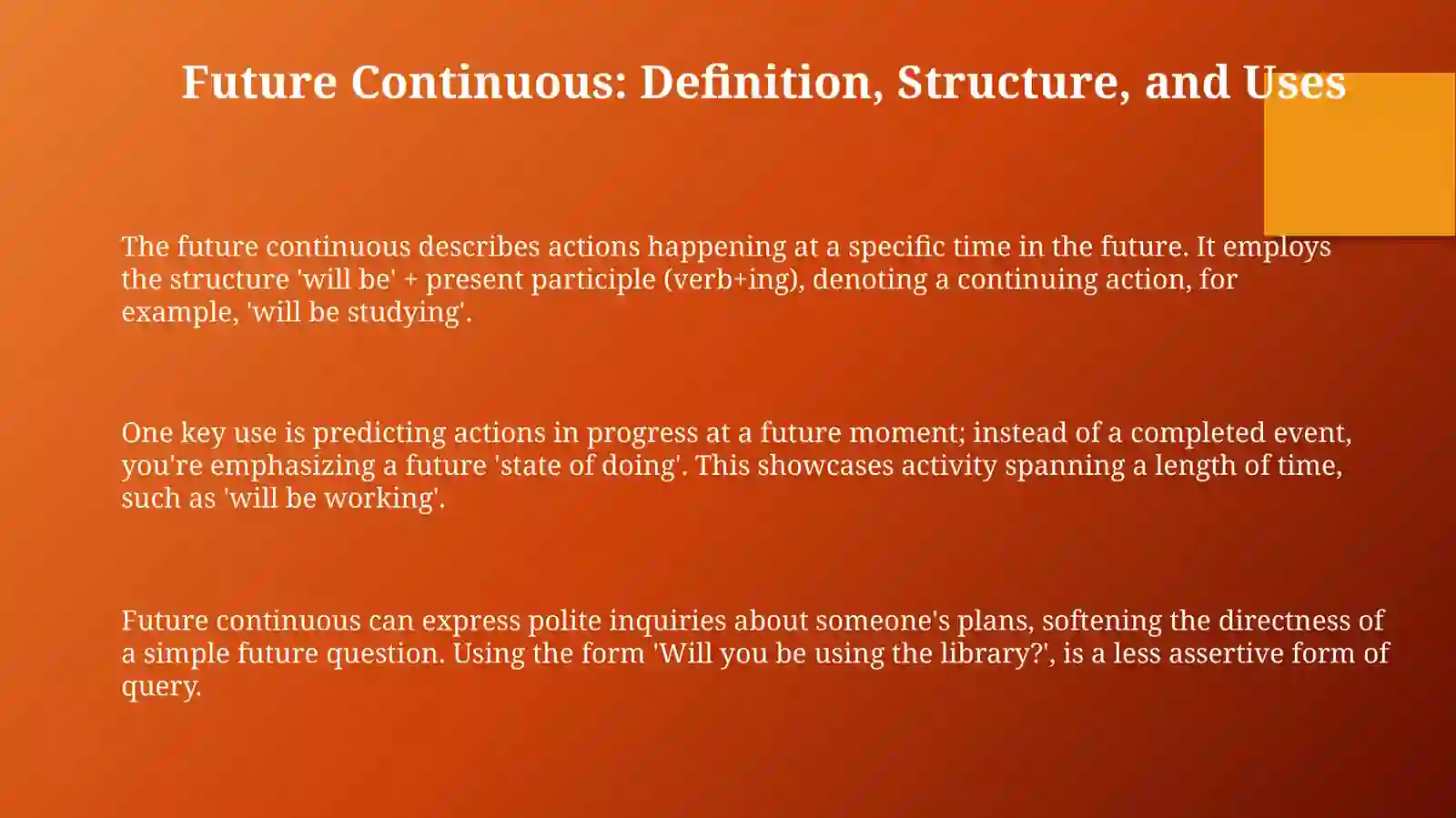 Future Continuous: Definition, Structure, and Uses

The future continuous describes actions happening at a specific time in the future. It employs the structure 'will be' + present participle (verb+ing), denoting a continuing action, for example, 'will be studying'.

One key use is predicting actions in progress at a future moment; instead of a completed event, you're emphasizing a future 'state of doing'. This showcases activity spanning a length of time, such as 'will be working'.

Future continuous can express polite inquiries about someone's plans, softening the directness of a simple future question. Using the form 'Will you be using the library?', is a less assertive form of query.